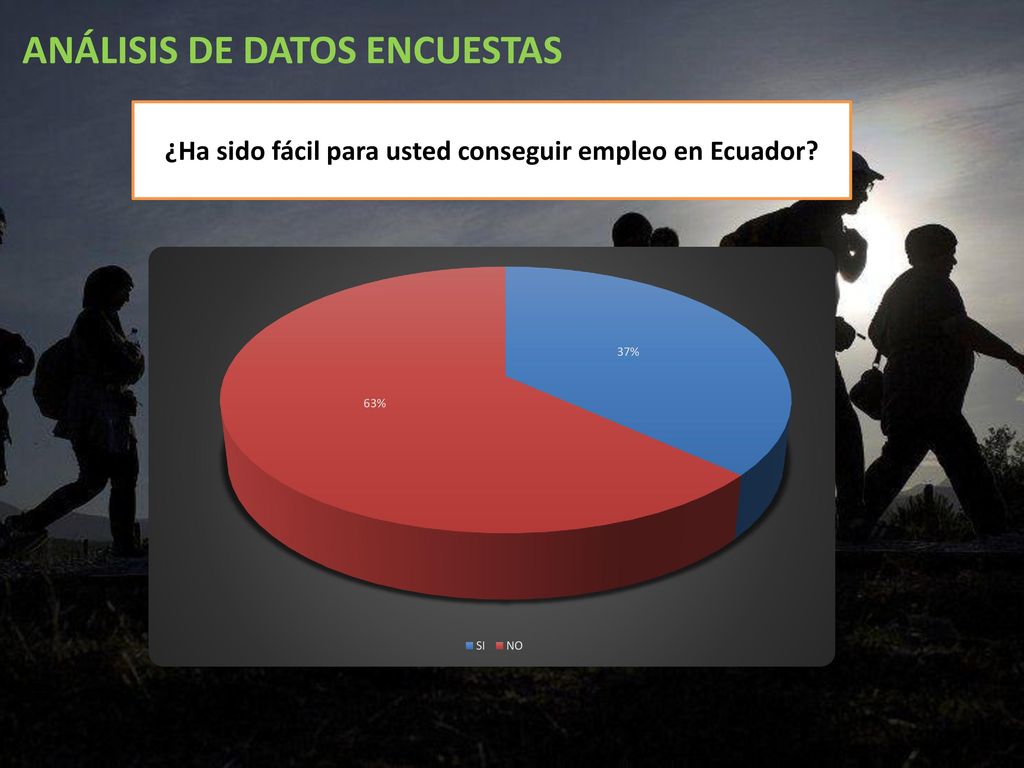 ANÁLISIS DE DATOS ENCUESTAS

¿Ha sido fácil para usted conseguir empleo en Ecuador?

37%

63%

SI NO